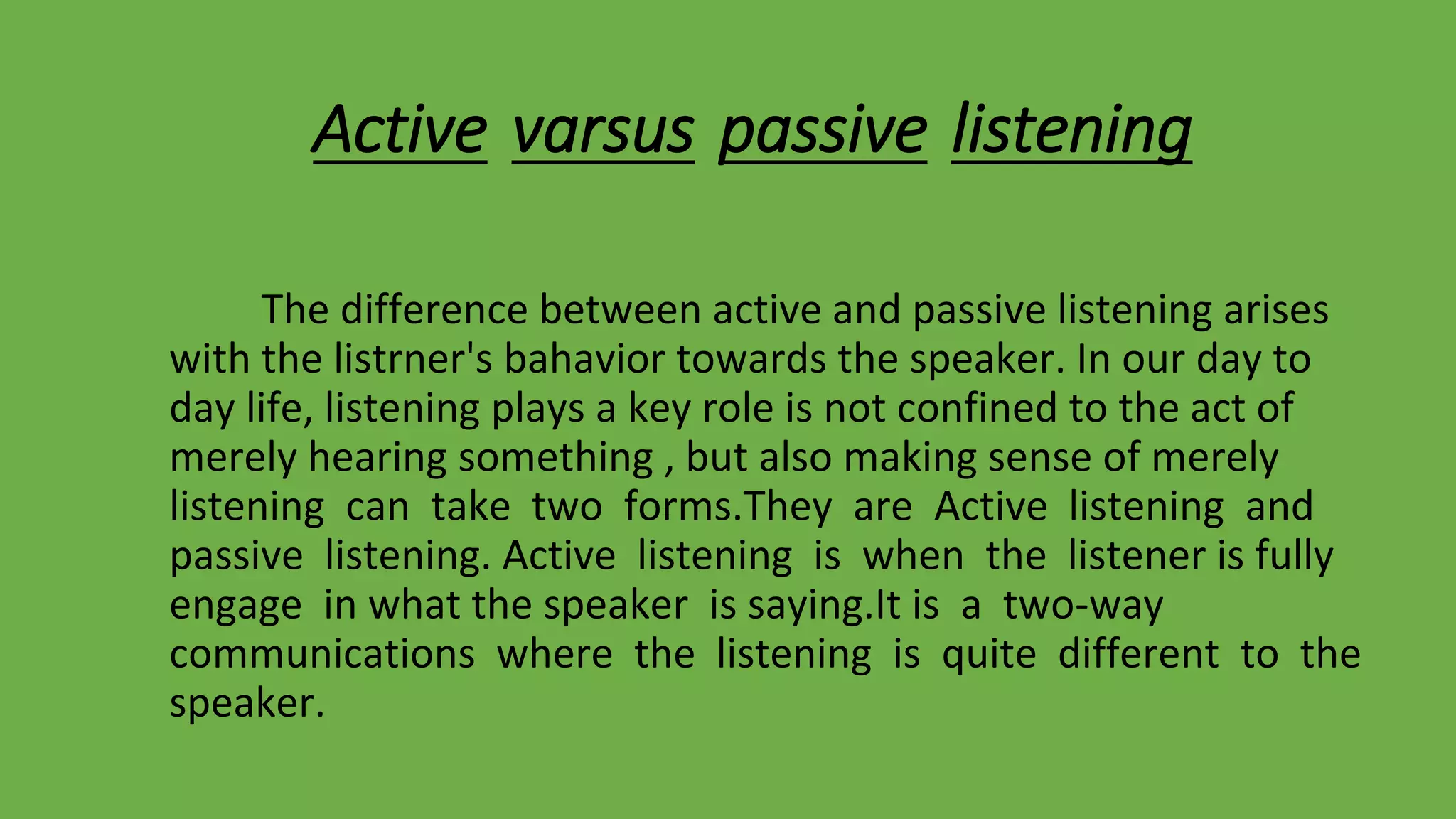 Active varsus passive listening

The difference between active and passive listening arises with the listrner's bahavior towards the speaker. In our day to day life, listening plays a key role is not confined to the act of merely hearing something , but also making sense of merely listening can take two forms.They are Active listening and passive listening. Active listening is when the listener is fully engage in what the speaker is saying.It is a two-way communications where the listening is quite different to the speaker.